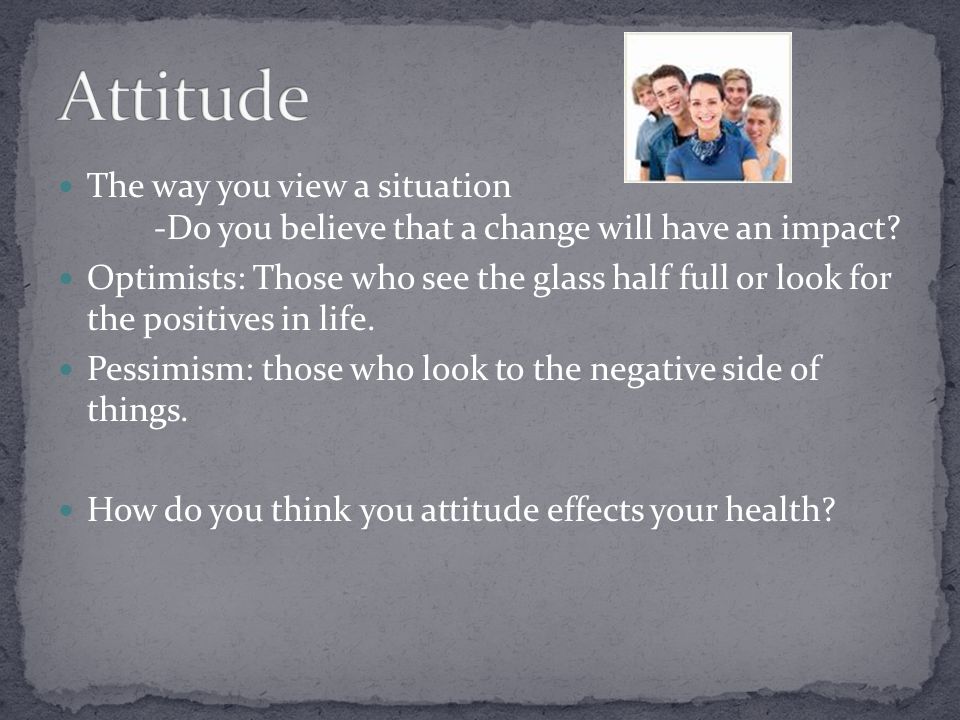 Attitude

The way you view a situation
-Do you believe that a change will have an impact?

Optimists: Those who see the glass half full or look for the positives in life.

Pessimism: those who look to the negative side of things.

How do you think you attitude effects your health?